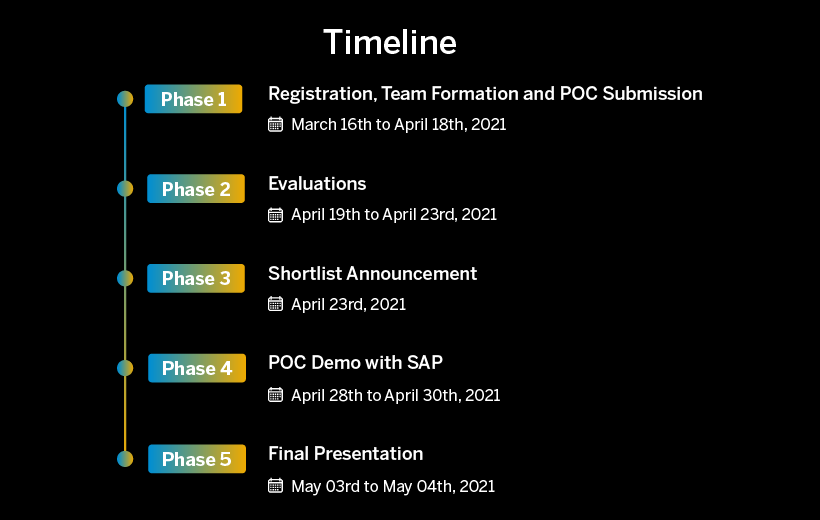 Timeline

Phase 1
Registration, Team Formation and POC Submission
March 16th to April 18th, 2021

Phase 2
Evaluations
April 19th to April 23rd, 2021

Phase 3
Shortlist Announcement
April 23rd, 2021

Phase 4
POC Demo with SAP
April 28th to April 30th, 2021

Phase 5
Final Presentation
May 03rd to May 04th, 2021